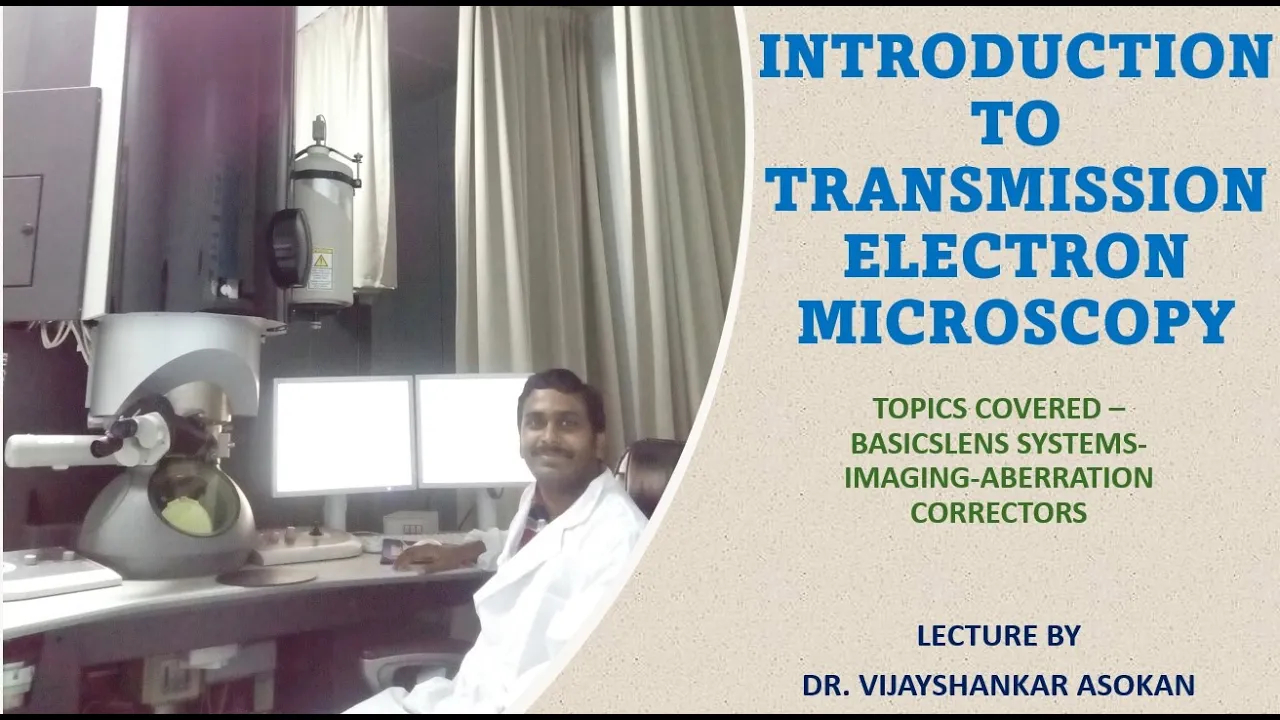 INTRODUCTION TO TRANSMISSION ELECTRON MICROSCOPY

TOPICS COVERED – BASICSLENS SYSTEMS-IMAGING-ABERRATION CORRECTORS

LECTURE BY

DR. VIJAYSHANKAR ASOKAN